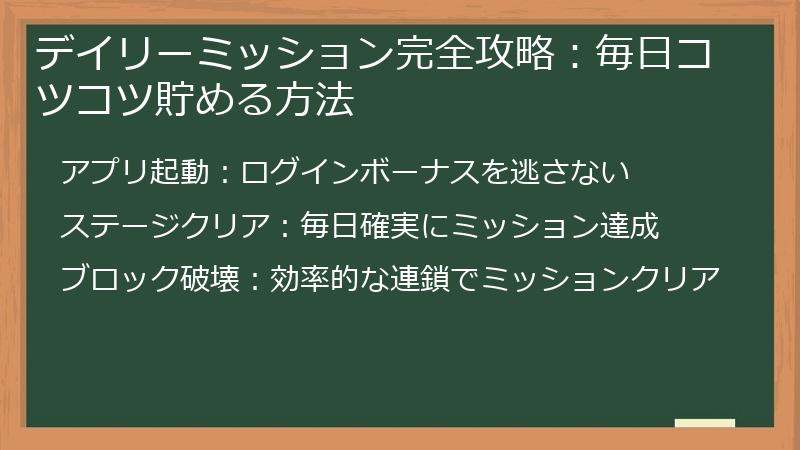 デイリーミッション完全攻略：毎日コツコツ貯める方法

アプリ起動：ログインボーナスを逃さない

ステージクリア：毎日確実にミッション達成

ブロック破壊：効率的な連鎖でミッションクリア